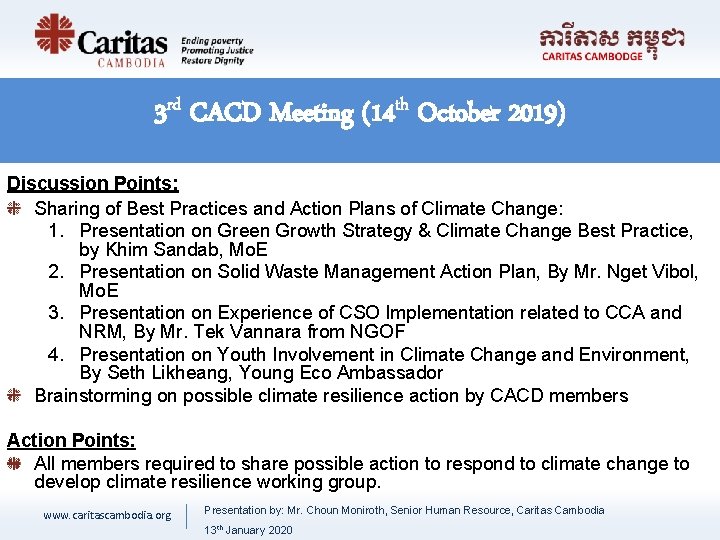 Caritas CAMBODIA

Ending poverty
Promoting Justice
Restore Dignity

ការីតាស កម្ពុជា
CARITAS CAMBODGE

3$^{rd}$ CACD Meeting (14$^{th}$ October 2019)

Discussion Points:

Sharing of Best Practices and Action Plans of Climate Change:

1. Presentation on Green Growth Strategy & Climate Change Best Practice, by Khim Sandab, MoE
2. Presentation on Solid Waste Management Action Plan, By Mr. Nget Vibol, MoE
3. Presentation on Experience of CSO Implementation related to CCA and NRM, By Mr. Tek Vannara from NGOF
4. Presentation on Youth Involvement in Climate Change and Environment, By Seth Likheang, Young Eco Ambassador

Brainstorming on possible climate resilience action by CACD members

Action Points:

All members required to share possible action to respond to climate change to develop climate resilience working group.

www.caritascambodia.org

Presentation by: Mr. Choun Moniroth, Senior Human Resource, Caritas Cambodia

13$^{th}$ January 2020